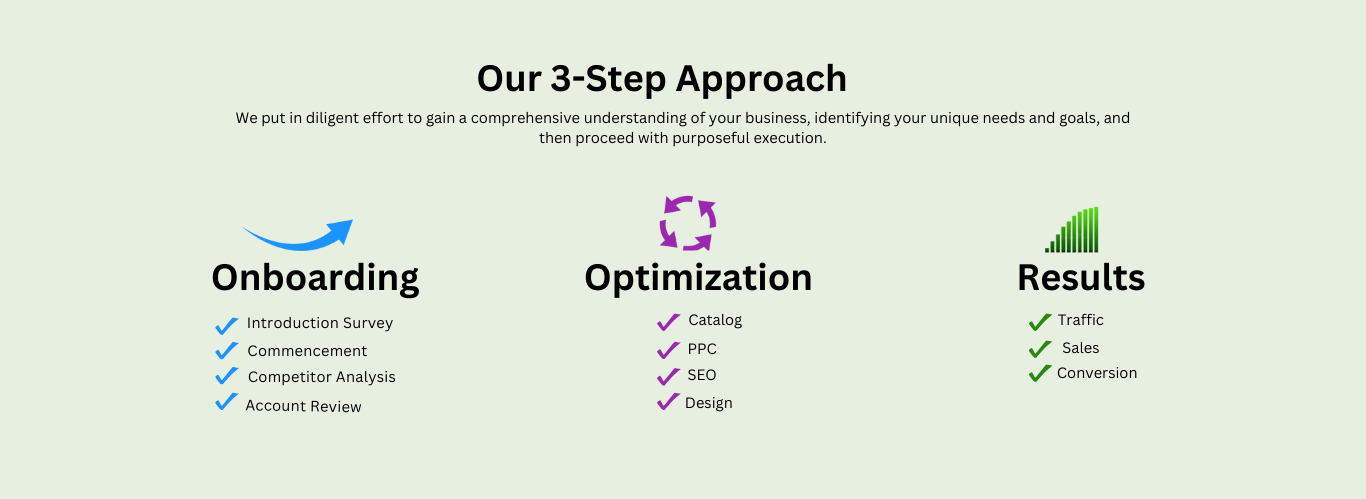 Our 3-Step Approach

We put in diligent effort to gain a comprehensive understanding of your business, identifying your unique needs and goals, and then proceed with purposeful execution.

Onboarding

Introduction Survey
Commencement
Competitor Analysis
Account Review

Optimization

Catalog
PPC
SEO
Design

Results

Traffic
Sales
Conversion